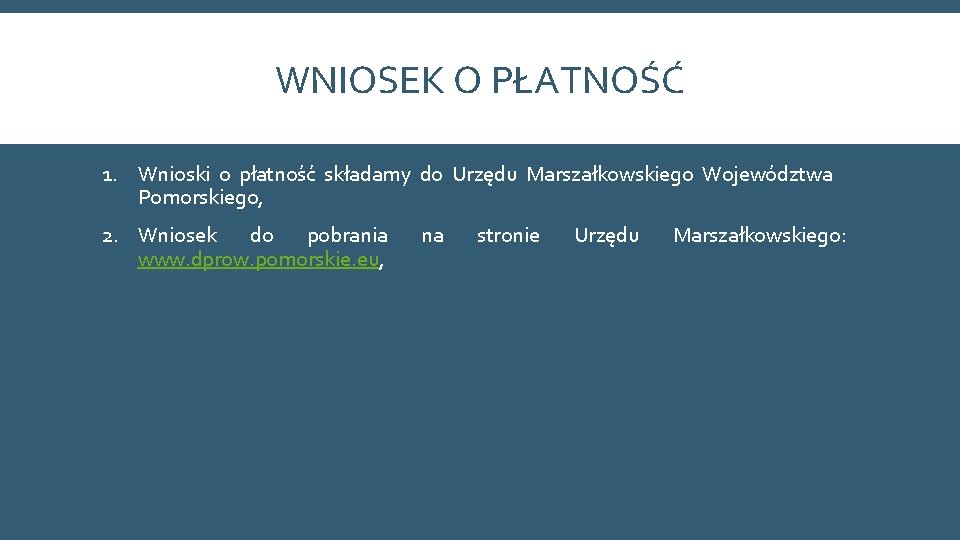 WNIOSEK O PŁATNOŚĆ

1. Wnioski o płatność składamy do Urzędu Marszałkowskiego Województwa Pomorskiego,

2. Wniosek do pobrania na stronie Urzędu Marszałkowskiego: www.dprow.pomorskie.eu,